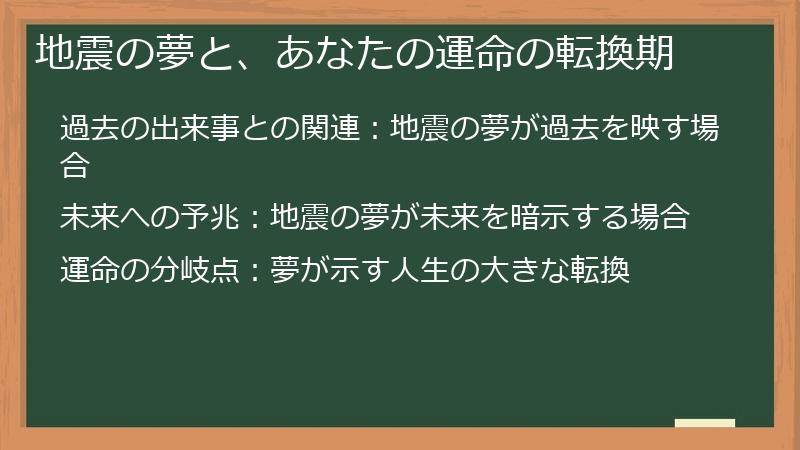 地震の夢と、あなたの運命の転換期

過去の出来事との関連：地震の夢が過去を映す場合

未来への予兆：地震の夢が未来を暗示する場合

運命の分岐点：夢が示す人生の大きな転換